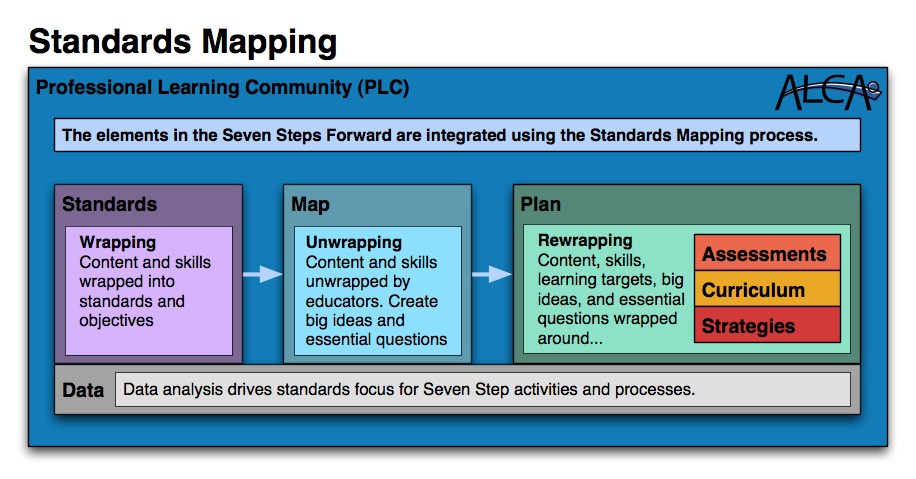 Standards Mapping

Professional Learning Community (PLC)

ALCA

The elements in the Seven Steps Forward are integrated using the Standards Mapping process.

Standards

Wrapping
Content and skills wrapped into standards and objectives

Map

Unwrapping
Content and skills unwrapped by educators. Create big ideas and essential questions

Plan

Rewrapping
Content, skills, learning targets, big ideas, and essential questions wrapped around...

Assessments

Curriculum

Strategies

Data

Data analysis drives standards focus for Seven Step activities and processes.